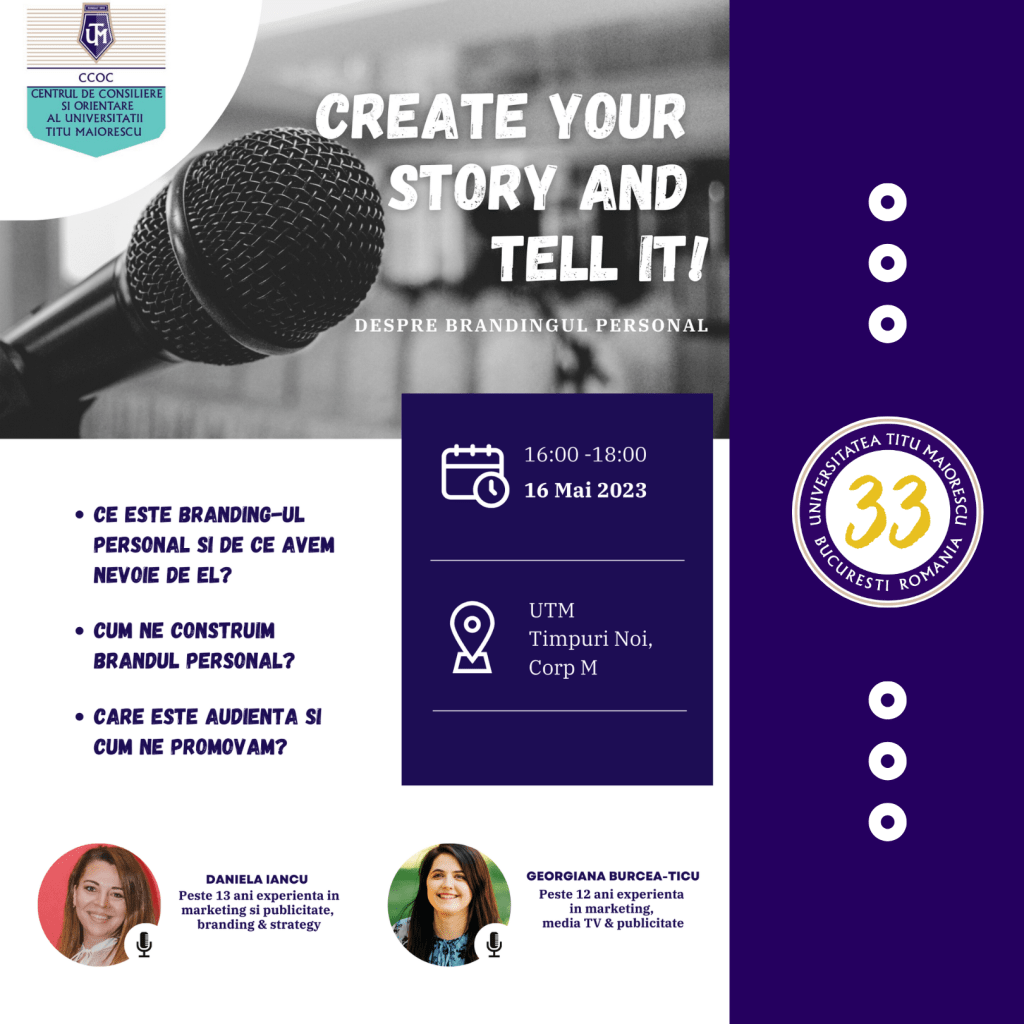 UTM

CCOC
CENTRUL DE CONSILIERE SI ORIENTARE AL UNIVERSITATII TITU MAIORESCU

CREATE YOUR STORY AND TELL IT!

DESPRE BRANDINGUL PERSONAL

16:00 -18:00
16 Mai 2023

UTM
Timpuri Noi,
Corp M

UNIVERSITATEA TITU MAIORESCU
33
BUCURESTI ROMANIA

• CE ESTE BRANDING-UL PERSONAL SI DE CE AVEM NEVOIE DE EL?

• CUM NE CONSTRUIM BRANDUL PERSONAL?

• CARE ESTE AUDIENTA SI CUM NE PROMOVAM?

DANIELA IANCU
Peste 13 ani experienta in marketing si publicitate, branding & strategy

GEORGIANA BURCEA-TICU
Peste 12 ani experienta in marketing, media TV & publicitate